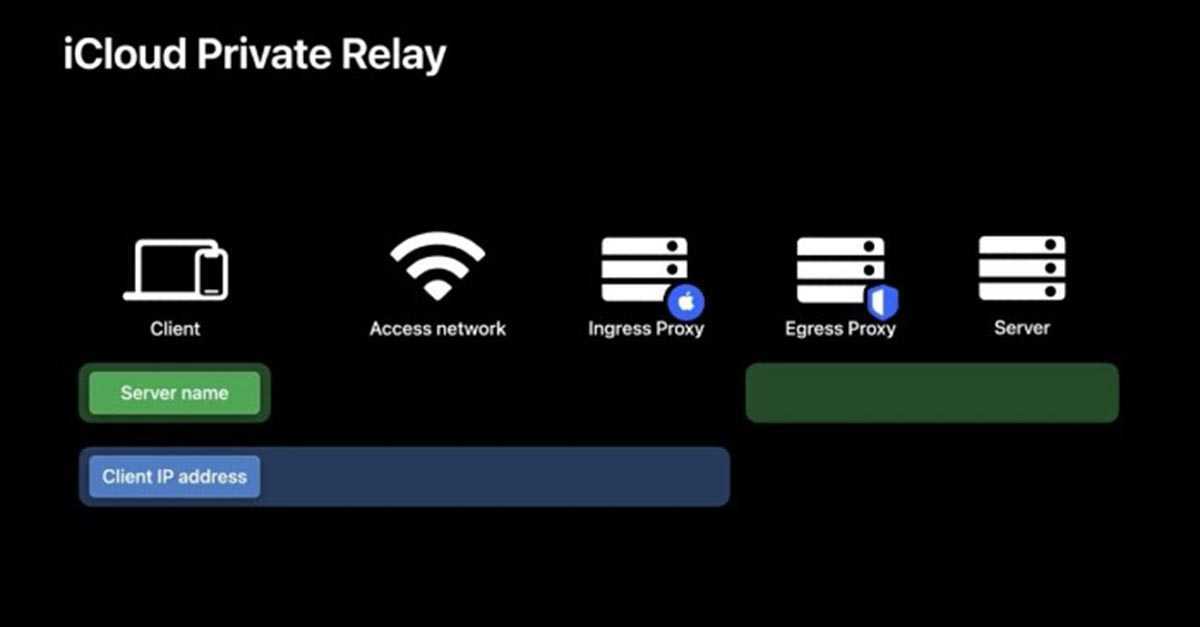 iCloud Private Relay

Client

Access network

Ingress Proxy

Egress Proxy

Server

Server name

Client IP address